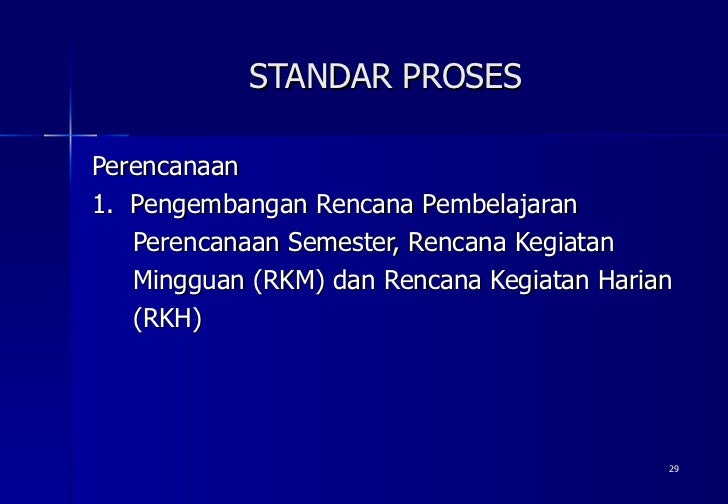 STANDAR PROSES

Perencanaan

1. Pengembangan Rencana Pembelajaran Perencanaan Semester, Rencana Kegiatan Mingguan (RKM) dan Rencana Kegiatan Harian (RKH)

29